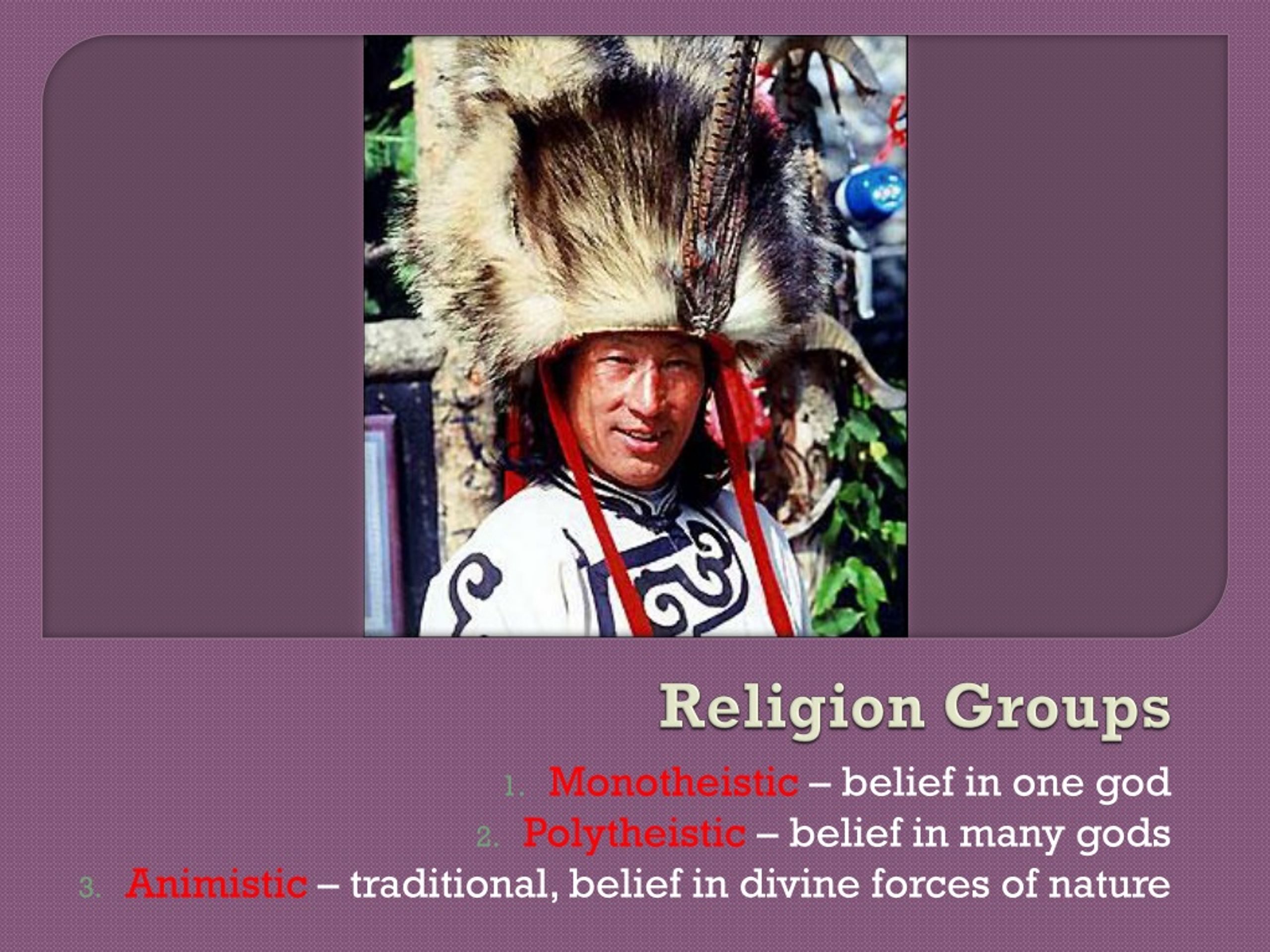 Religion Groups

1. Monotheistic – belief in one god
2. Polytheistic – belief in many gods
3. Animistic – traditional, belief in divine forces of nature